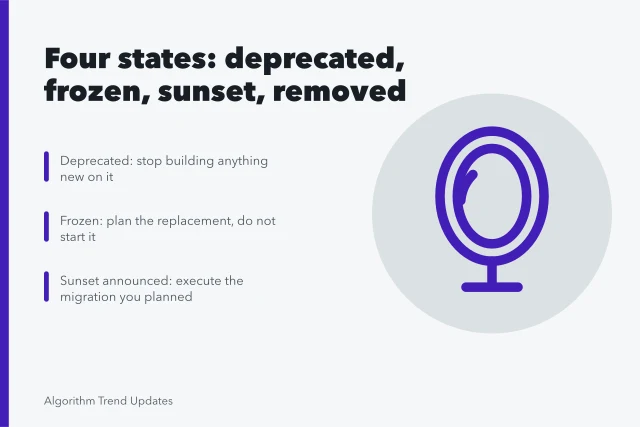 Four states: deprecated, frozen, sunset, removed

Deprecated: stop building anything new on it

Frozen: plan the replacement, do not start it

Sunset announced: execute the migration you planned

Algorithm Trend Updates